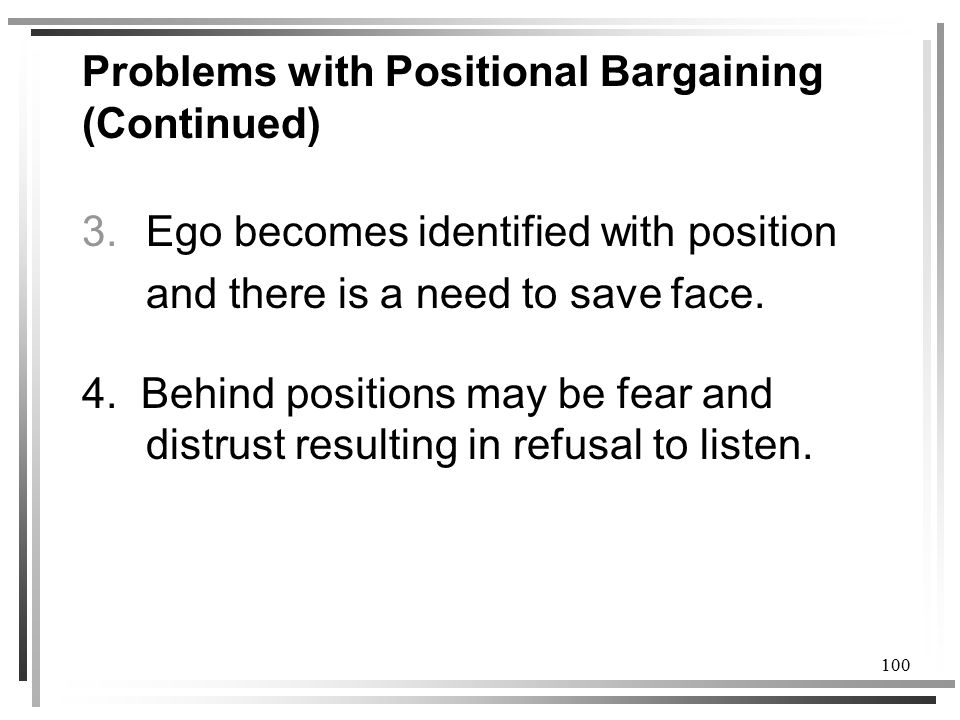 Problems with Positional Bargaining (Continued)

3. Ego becomes identified with position and there is a need to save face.

4. Behind positions may be fear and distrust resulting in refusal to listen.

100